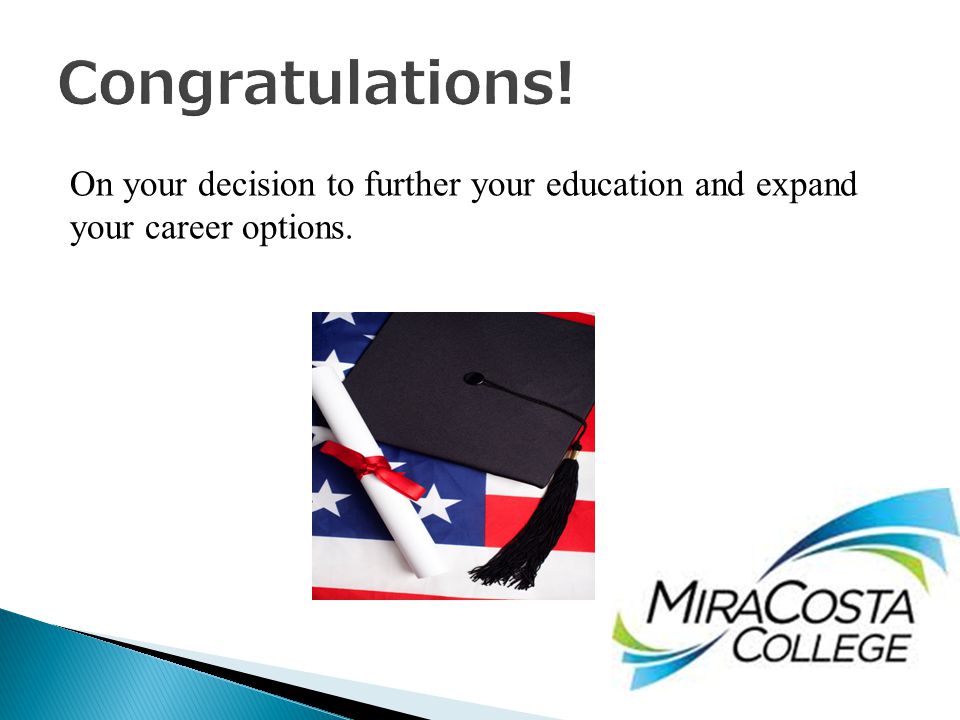 Congratulations!

On your decision to further your education and expand your career options.

MIRACOSTA COLLEGE